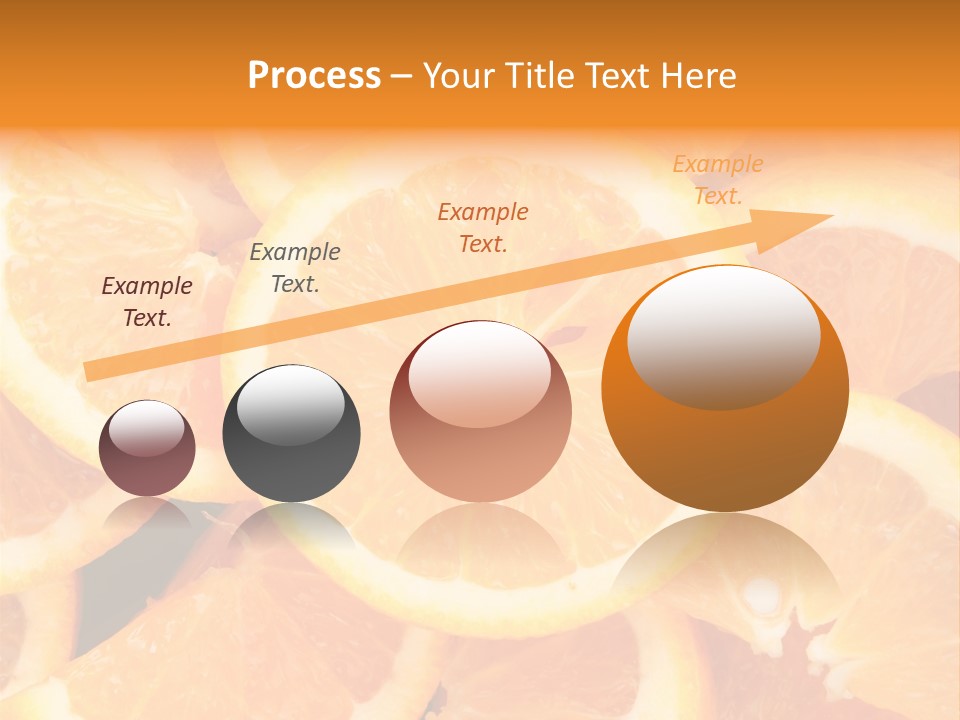 Process – Your Title Text Here

Example Text.

Example Text.

Example Text.

Example Text.